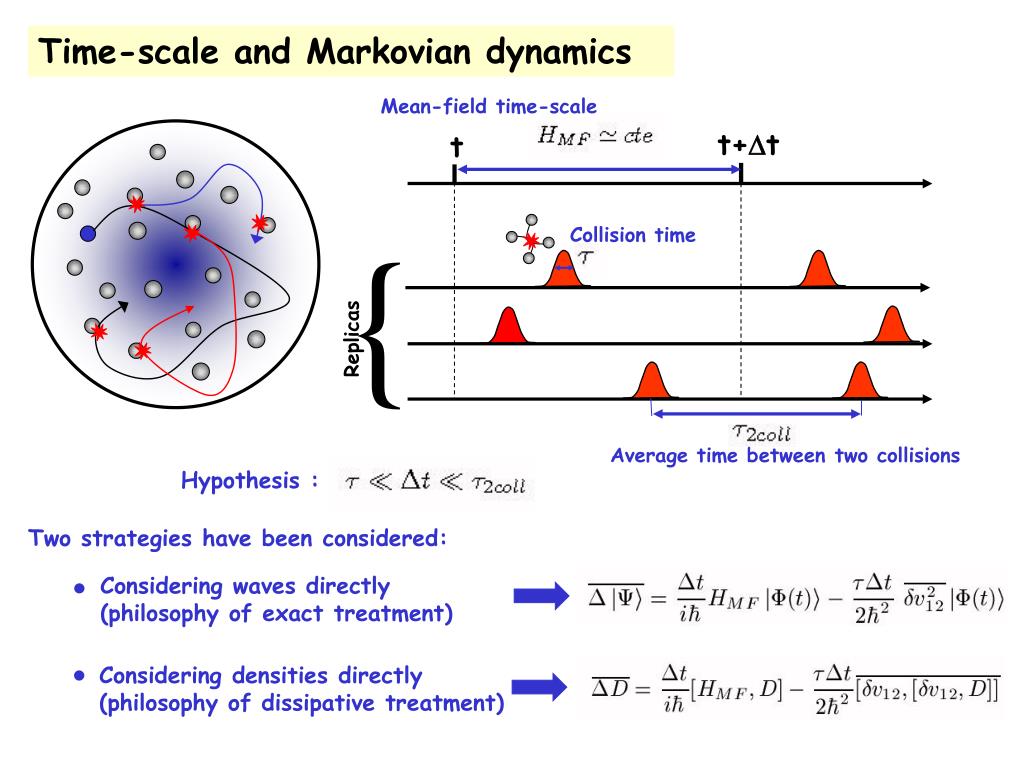 Time-scale and Markovian dynamics

Mean-field time-scale

t

$H_{MF} \simeq cte$

t+$\Delta$t

Collision time

$\tau$

Replicas

$\tau_{2coll}$

Average time between two collisions

Hypothesis : $\tau \ll \Delta t \ll \tau_{2coll}$

Two strategies have been considered:

• Considering waves directly (philosophy of exact treatment)

$\overline{\Delta |\Psi\rangle} = \frac{\Delta t}{i\hbar} H_{MF} |\Phi(t)\rangle - \frac{\tau \Delta t}{2\hbar^2} \overline{\delta v_{12}^2} |\Phi(t)\rangle$

• Considering densities directly (philosophy of dissipative treatment)

$\overline{\Delta D} = \frac{\Delta t}{i\hbar}[H_{MF}, D] - \frac{\tau \Delta t}{2\hbar^2}\overline{[\delta v_{12}, [\delta v_{12}, D]]}$